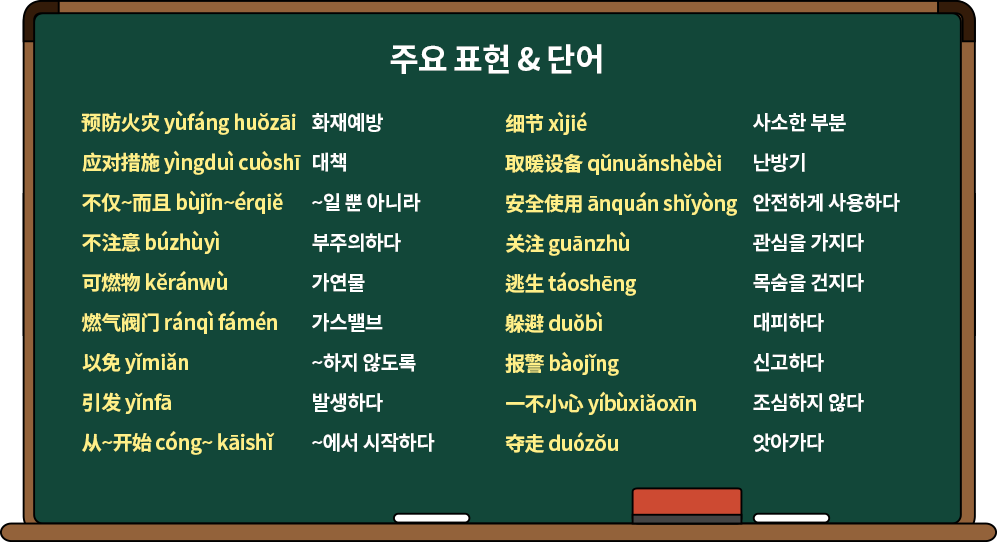 주요 표현 & 단어

预防火灾 yùfáng huǒzāi 화재예방
应对措施 yìngduì cuòshī 대책
不仅~而且 bùjǐn~érqiě ~일 뿐 아니라
不注意 búzhùyì 부주의하다
可燃物 kěránwù 가연물
燃气阀门 ránqì fámén 가스밸브
以免 yǐmiǎn ~하지 않도록
引发 yǐnfā 발생하다
从~开始 cóng~ kāishǐ ~에서 시작하다

细节 xìjié 사소한 부분
取暖设备 qǔnuǎnshèbèi 난방기
安全使用 ānquán shǐyòng 안전하게 사용하다
关注 guānzhù 관심을 가지다
逃生 táoshēng 목숨을 건지다
躲避 duǒbì 대피하다
报警 bàojǐng 신고하다
一不小心 yíbùxiǎoxīn 조심하지 않다
夺走 duózǒu 앗아가다